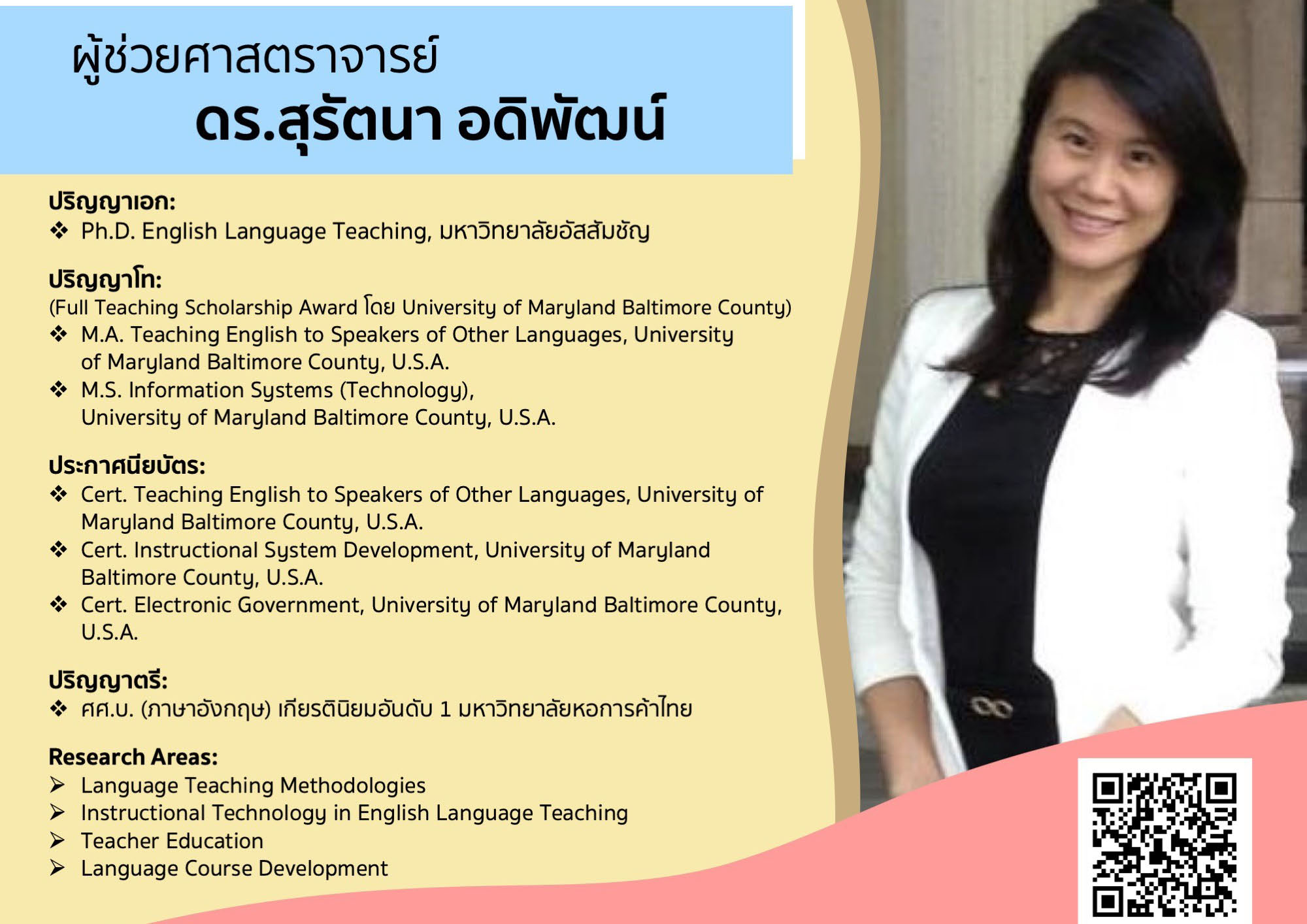 ผู้ช่วยศาสตราจารย์
ดร.สุรัตนา อดิพัฒน์

ปริญญาเอก:
❖ Ph.D. English Language Teaching, มหาวิทยาลัยอัสสัมชัญ

ปริญญาโท:
(Full Teaching Scholarship Award โดย University of Maryland Baltimore County)
❖ M.A. Teaching English to Speakers of Other Languages, University of Maryland Baltimore County, U.S.A.
❖ M.S. Information Systems (Technology), University of Maryland Baltimore County, U.S.A.

ประกาศนียบัตร:
❖ Cert. Teaching English to Speakers of Other Languages, University of Maryland Baltimore County, U.S.A.
❖ Cert. Instructional System Development, University of Maryland Baltimore County, U.S.A.
❖ Cert. Electronic Government, University of Maryland Baltimore County, U.S.A.

ปริญญาตรี:
❖ ศศ.บ. (ภาษาอังกฤษ) เกียรตินิยมอันดับ 1 มหาวิทยาลัยหอการค้าไทย

Research Areas:
➢ Language Teaching Methodologies
➢ Instructional Technology in English Language Teaching
➢ Teacher Education
➢ Language Course Development